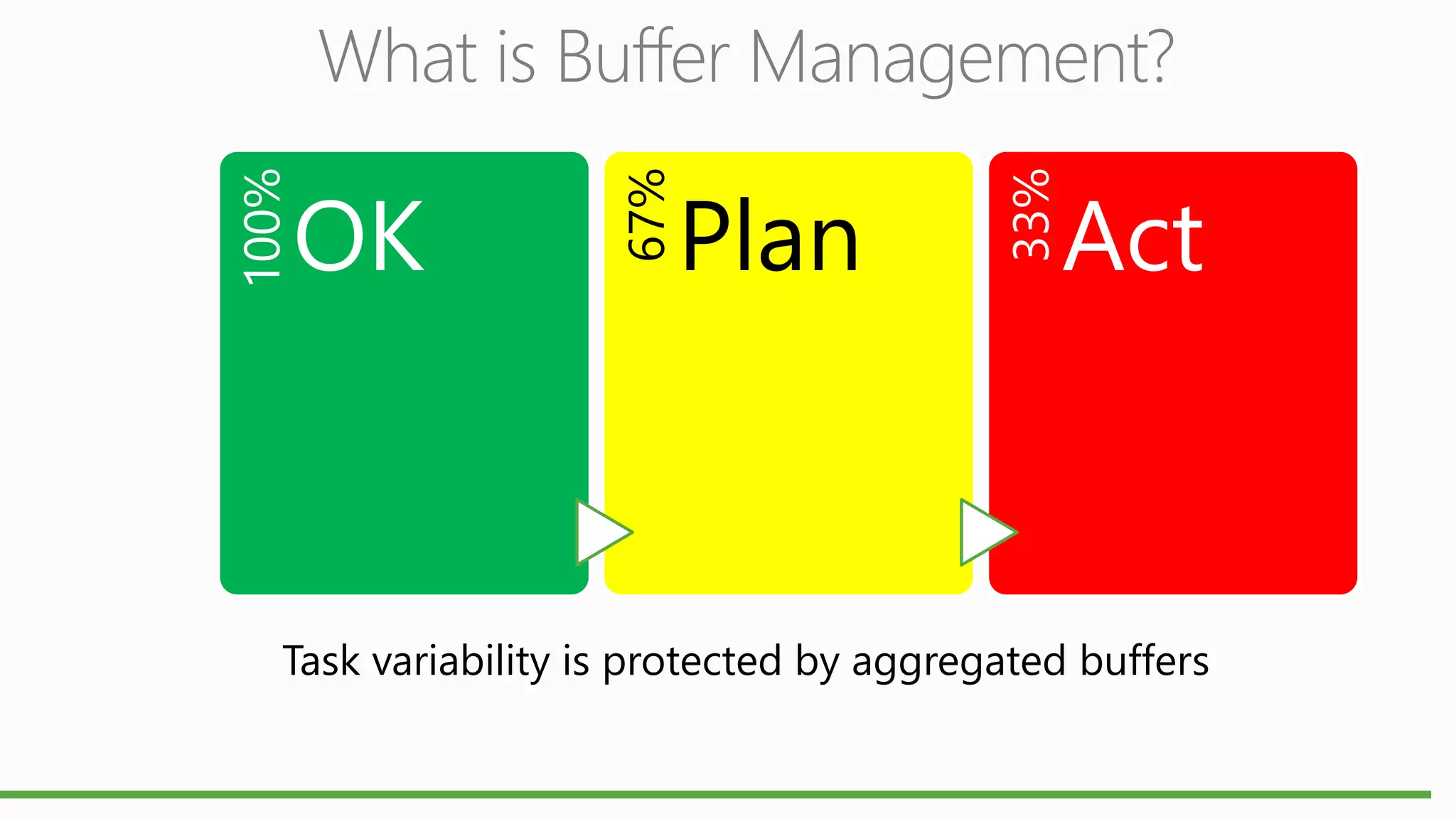 What is Buffer Management?

100% OK

67% Plan

33% Act

Task variability is protected by aggregated buffers